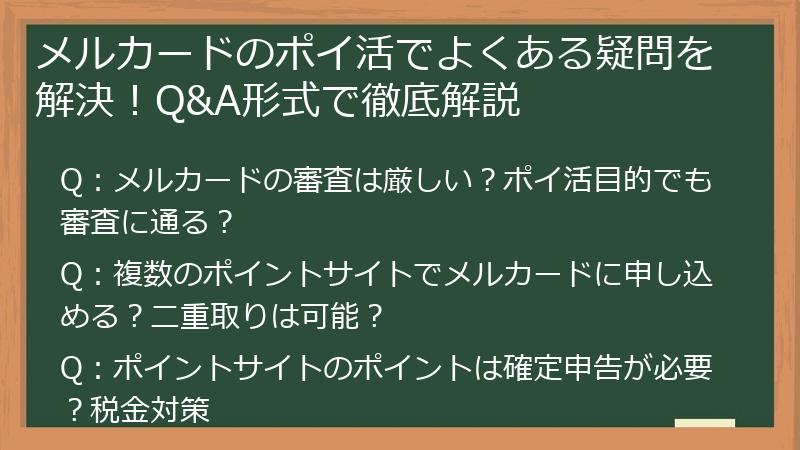 メルカードのポイ活でよくある疑問を解決！Q&A形式で徹底解説

Q：メルカードの審査は厳しい？ポイ活目的でも審査に通る？

Q：複数のポイントサイトでメルカードに申し込める？二重取りは可能？

Q：ポイントサイトのポイントは確定申告が必要？税金対策